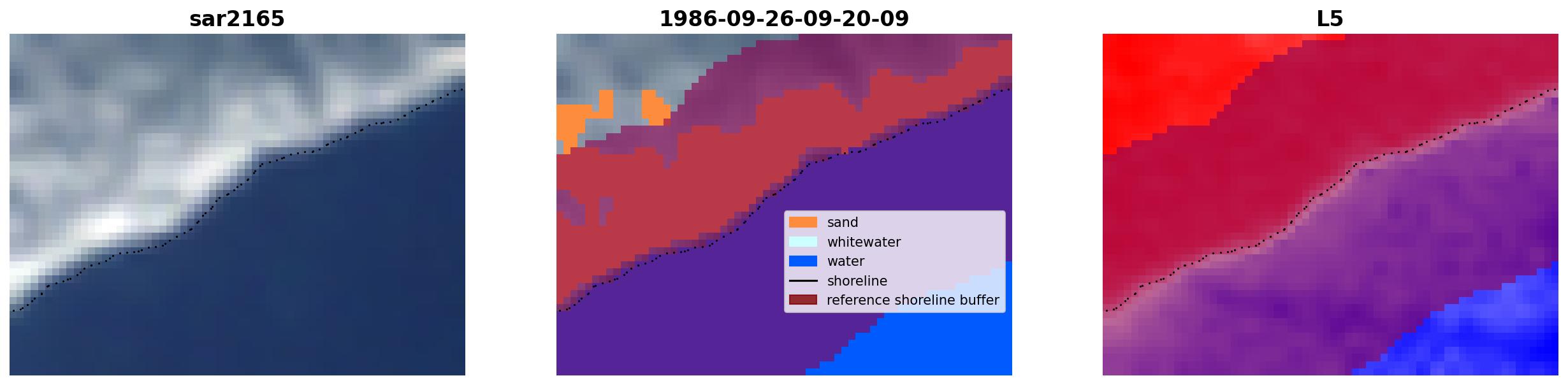 sar2165

1986-09-26-09-20-09

sand
whitewater
water
shoreline
reference shoreline buffer

L5